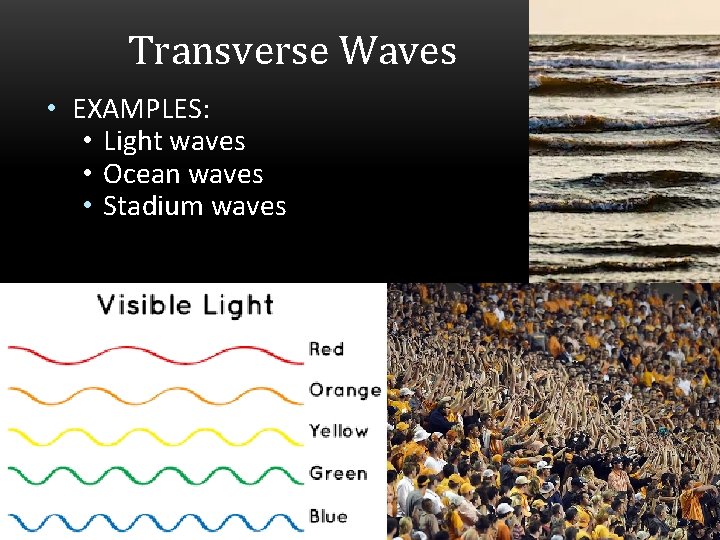 Transverse Waves

• EXAMPLES:
  • Light waves
  • Ocean waves
  • Stadium waves

Visible Light

Red

Orange

Yellow

Green

Blue